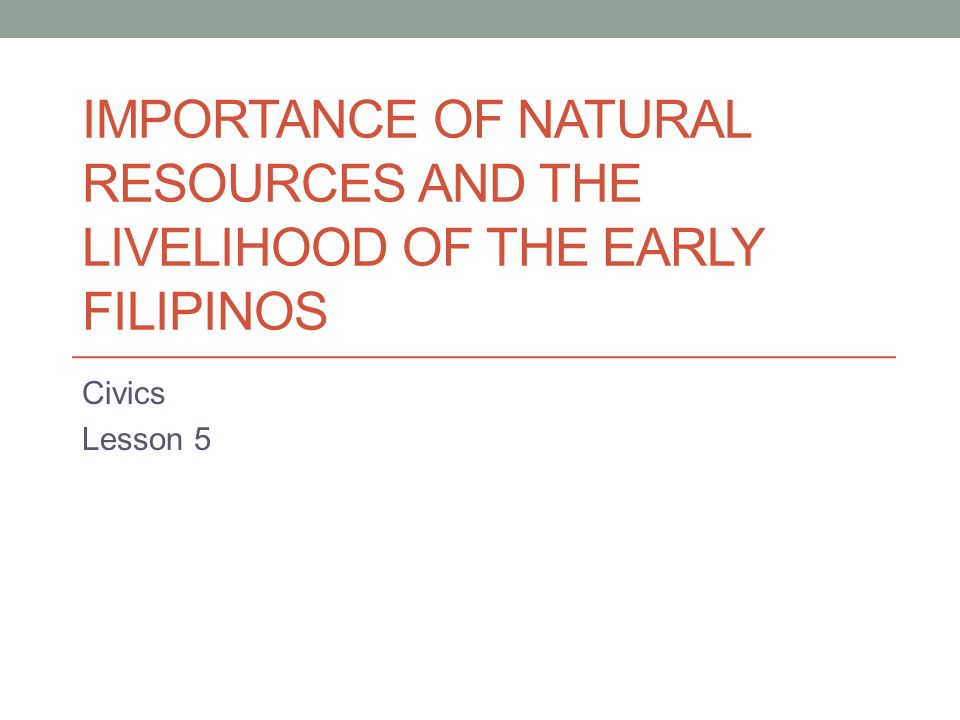 IMPORTANCE OF NATURAL RESOURCES AND THE LIVELIHOOD OF THE EARLY FILIPINOS

Civics
Lesson 5